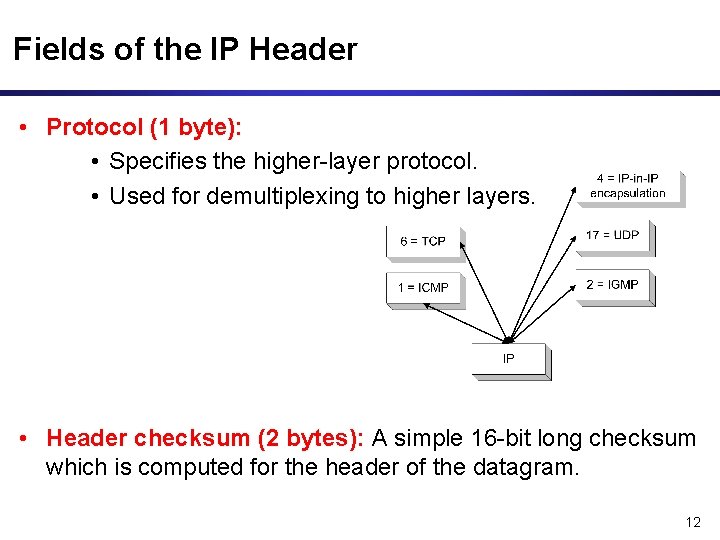 Fields of the IP Header

• Protocol (1 byte):
  • Specifies the higher-layer protocol.
  • Used for demultiplexing to higher layers.

4 = IP-in-IP encapsulation

6 = TCP

17 = UDP

1 = ICMP

2 = IGMP

IP

• Header checksum (2 bytes): A simple 16-bit long checksum which is computed for the header of the datagram.

12